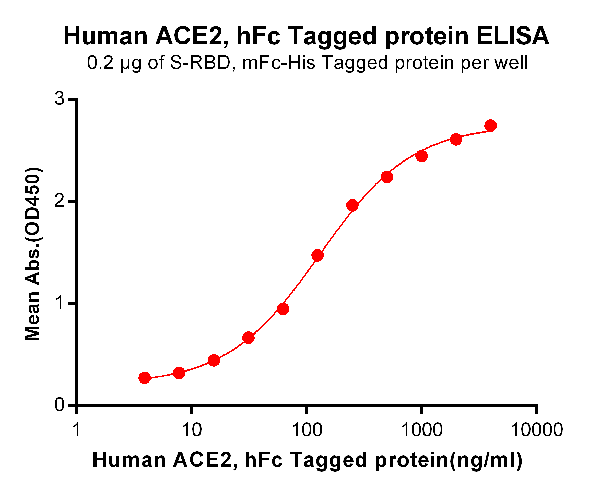 Human ACE2, hFc Tagged protein ELISA
0.2 μg of S-RBD, mFc-His Tagged protein per well

Mean Abs.(OD450)

3
2
1
0

1
10
100
1000
10000

Human ACE2, hFc Tagged protein(ng/ml)